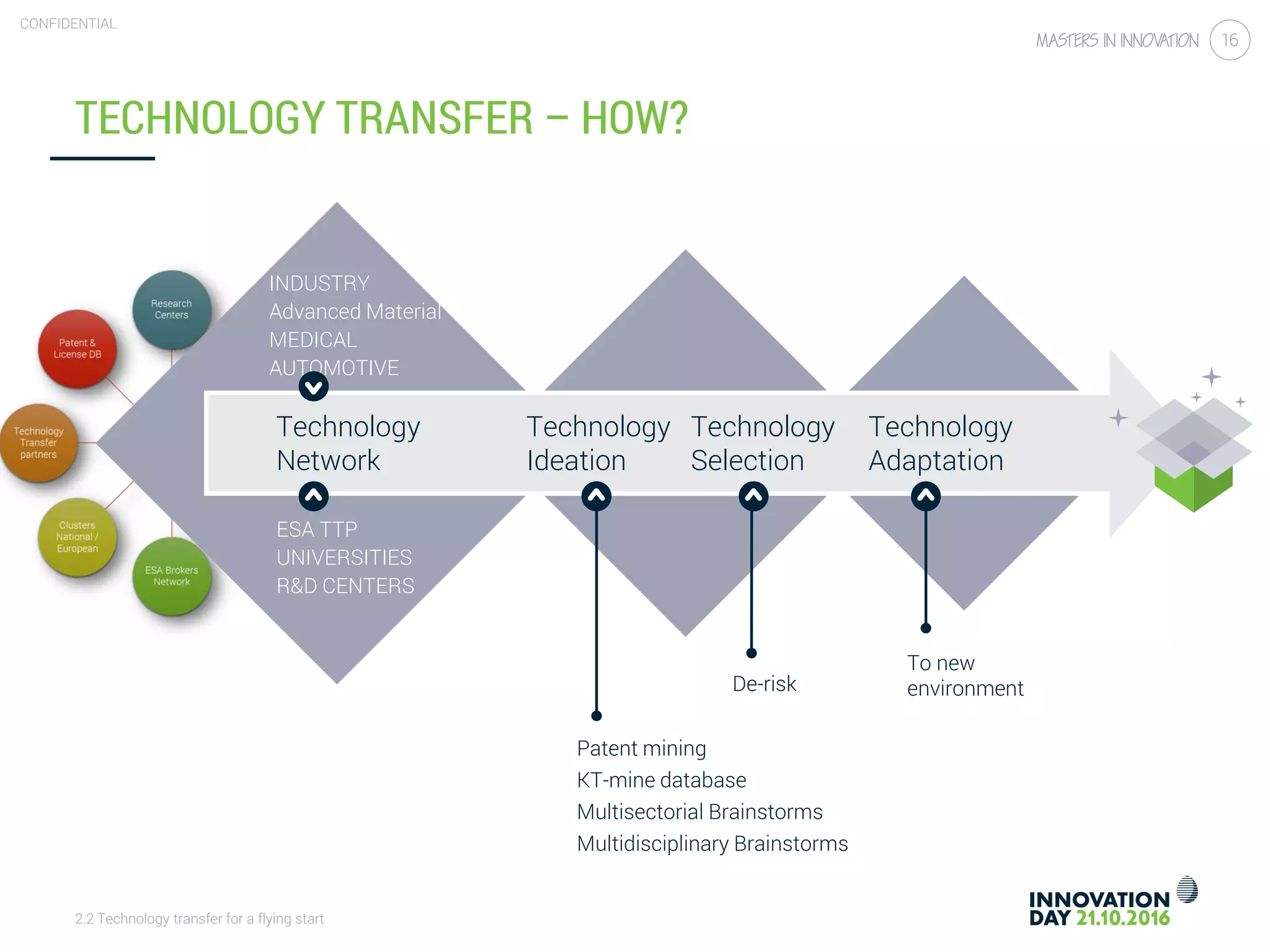 CONFIDENTIAL

MASTERS IN INNOVATION 16

TECHNOLOGY TRANSFER – HOW?

Research Centers

Patent & License DB

Technology Transfer partners

Clusters National / European

ESA Brokers Network

INDUSTRY
Advanced Material
MEDICAL
AUTOMOTIVE

Technology Network

ESA TTP
UNIVERSITIES
R&D CENTERS

Technology Ideation

Technology Selection

Technology Adaptation

Patent mining
KT-mine database
Multisectorial Brainstorms
Multidisciplinary Brainstorms

De-risk

To new environment

2.2 Technology transfer for a flying start

INNOVATION DAY 21.10.2016